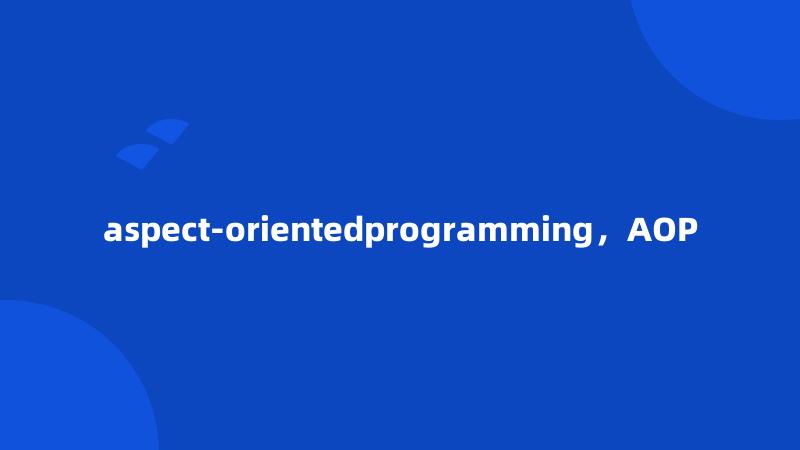 aspect-orientedprogramming，AOP